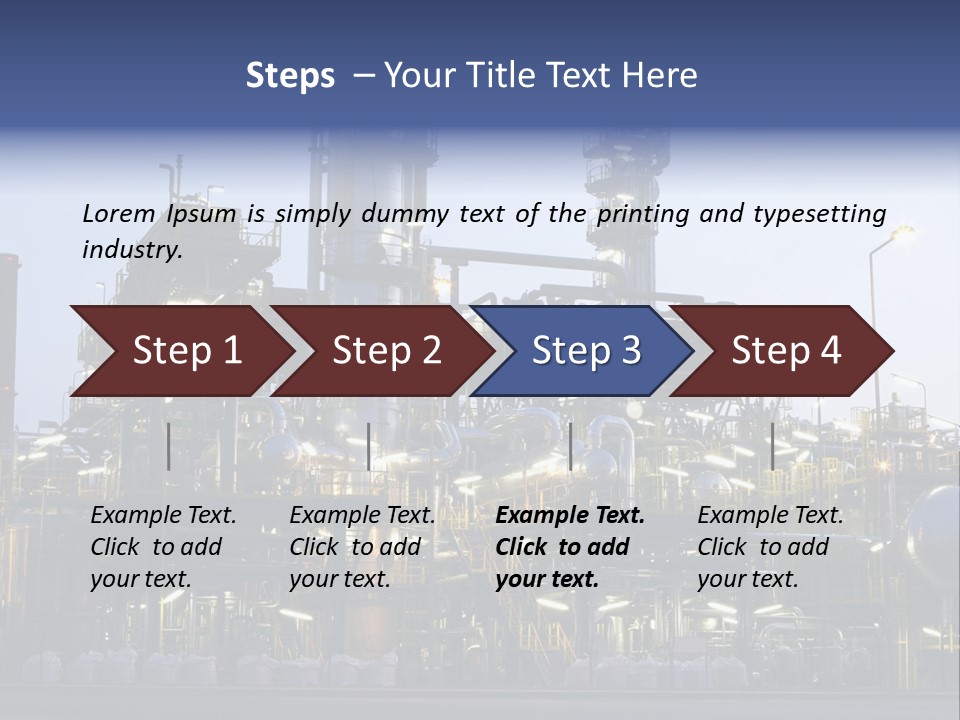 Steps – Your Title Text Here

Lorem Ipsum is simply dummy text of the printing and typesetting industry.

Step 1

Step 2

Step 3

Step 4

Example Text. Click to add your text.

Example Text. Click to add your text.

Example Text. Click to add your text.

Example Text. Click to add your text.